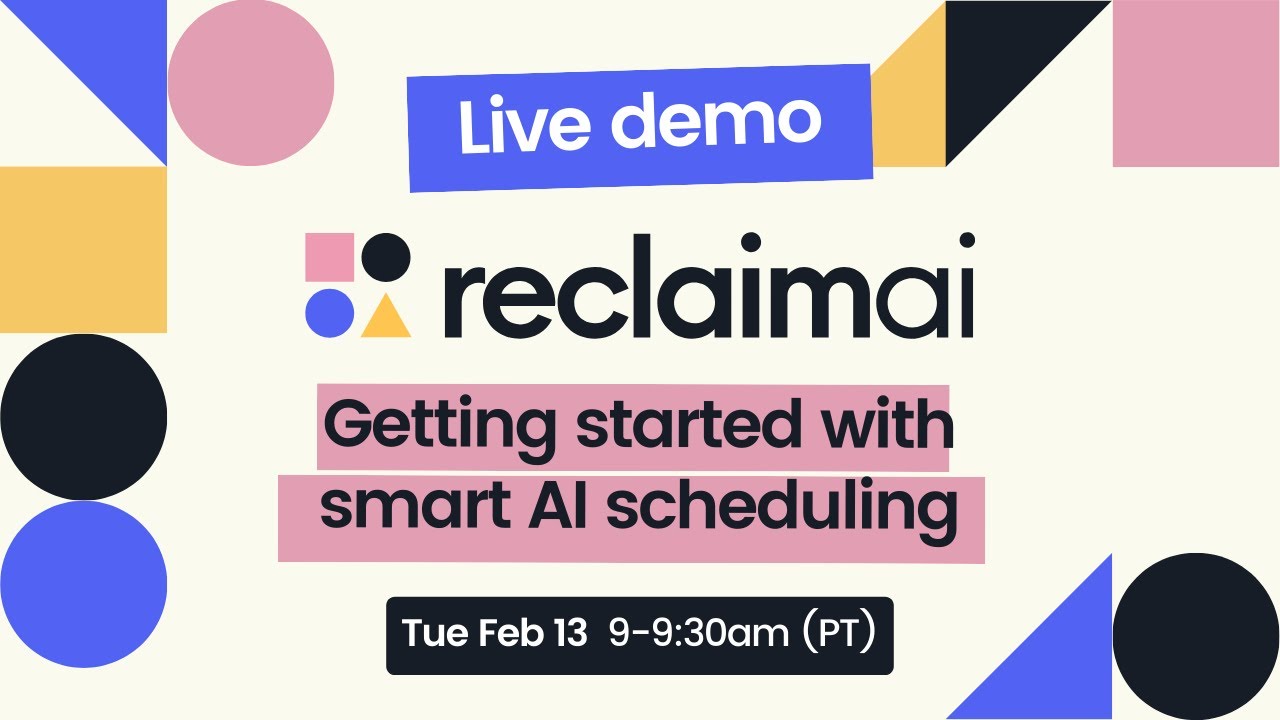 Live demo

reclaimai

Getting started with smart AI scheduling

Tue Feb 13 9-9:30am (PT)